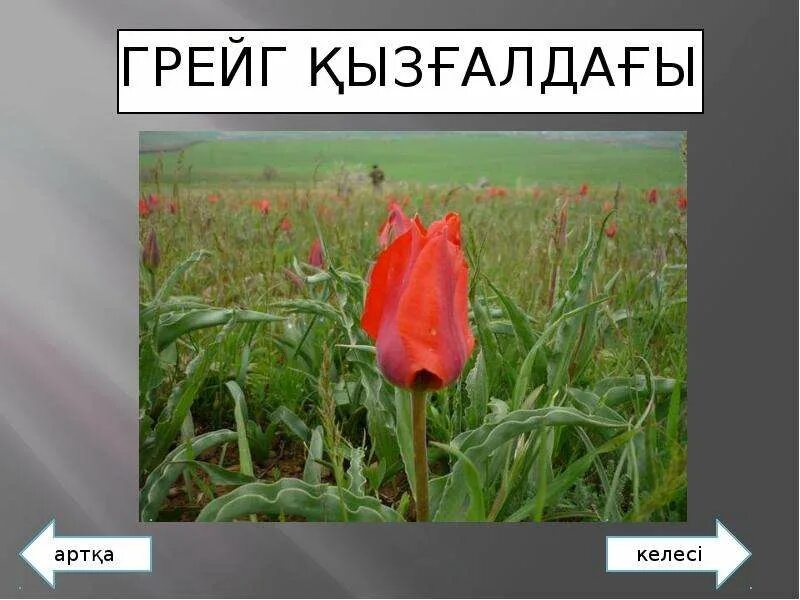 ГРЕЙГ ҚЫЗҒАЛДАҒЫ

артқа

келесі